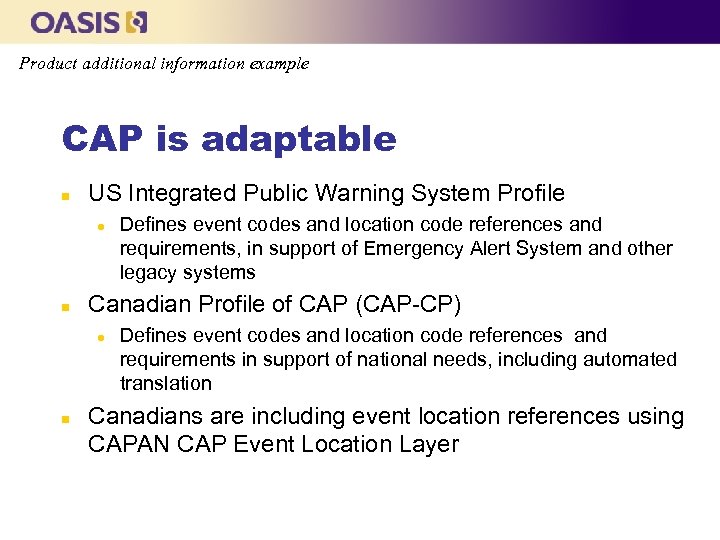 OASIS

Product additional information example

CAP is adaptable

US Integrated Public Warning System Profile

Defines event codes and location code references and requirements, in support of Emergency Alert System and other legacy systems

Canadian Profile of CAP (CAP-CP)

Defines event codes and location code references and requirements in support of national needs, including automated translation

Canadians are including event location references using CAPAN CAP Event Location Layer